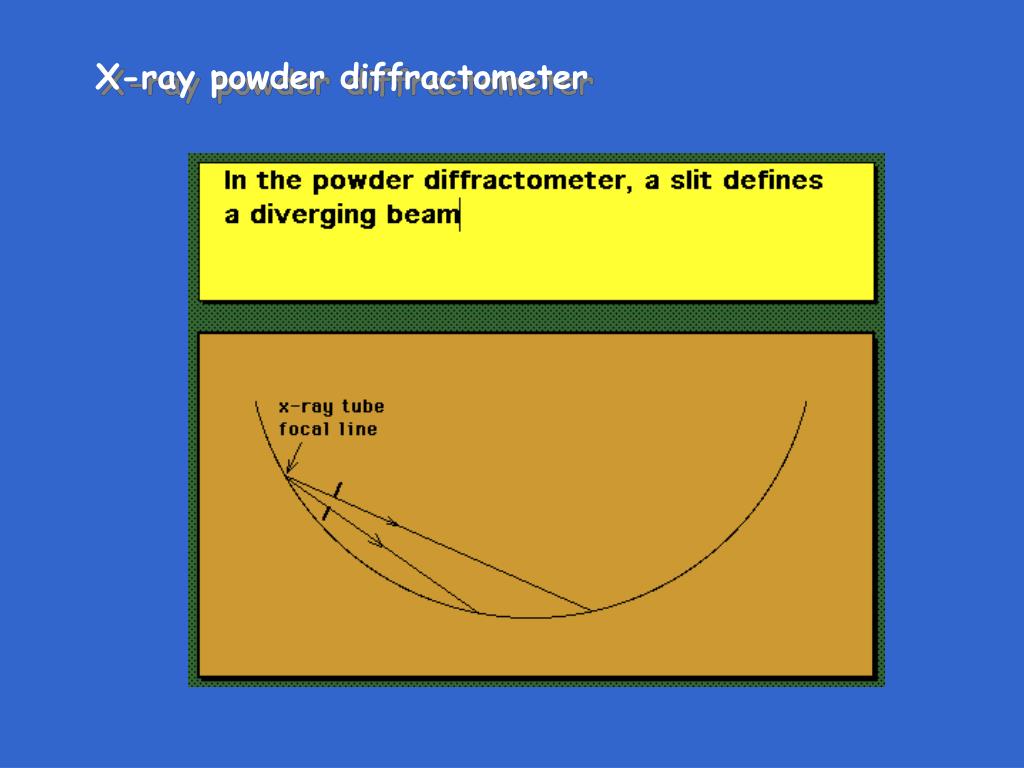 X-ray powder diffractometer

In the powder diffractometer, a slit defines a diverging beam

x-ray tube
focal line